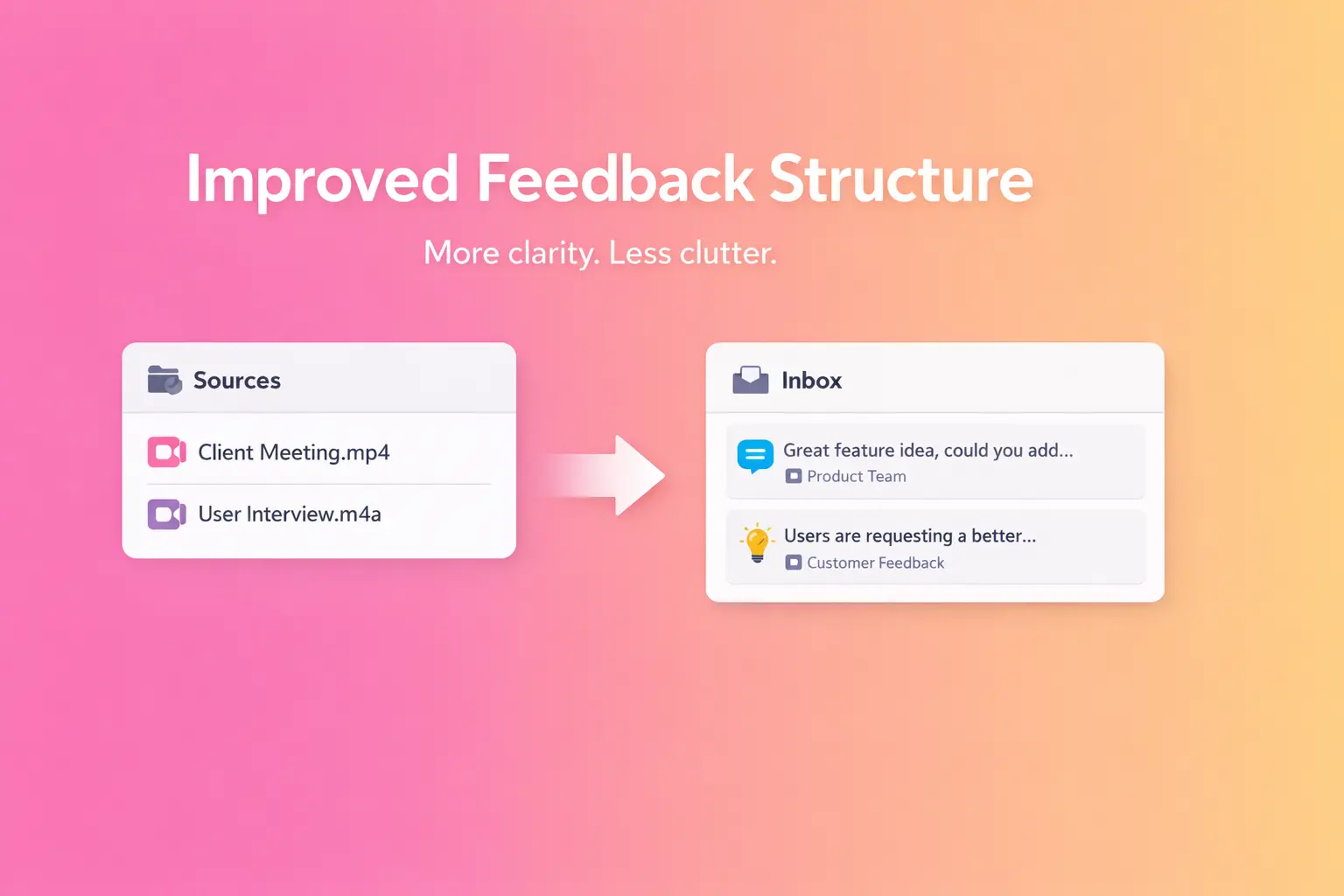 Improved Feedback Structure

More clarity. Less clutter.

Sources

Client Meeting.mp4

User Interview.m4a

Inbox

Great feature idea, could you add...
Product Team

Users are requesting a better...
Customer Feedback